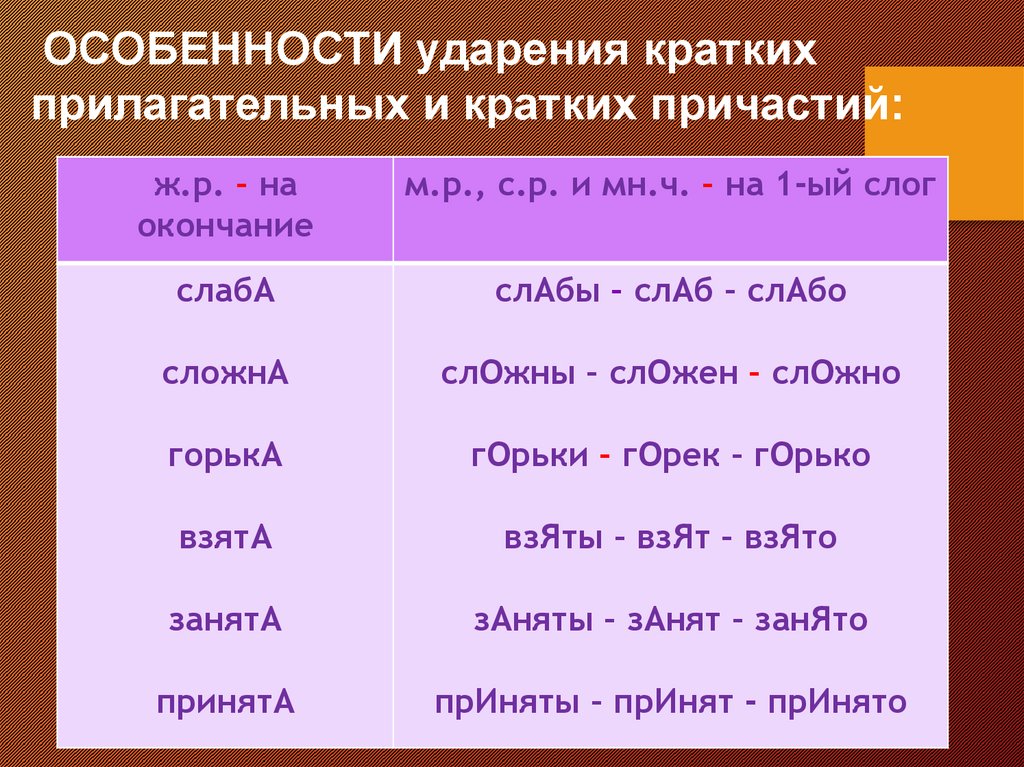 ОСОБЕННОСТИ ударения кратких прилагательных и кратких причастий:

| ж.р. - на окончание | м.р., с.р. и мн.ч. - на 1-ый слог |
|---|---|
| слабА | слАбы - слАб - слАбо |
| сложнА | слОжны - слОжен - слОжно |
| горькА | гОрьки - гОрек - гОрько |
| взятА | взЯты - взЯт - взЯто |
| занятА | зАняты - зАнят - занЯто |
| принятА | прИняты - прИнят - прИнято |